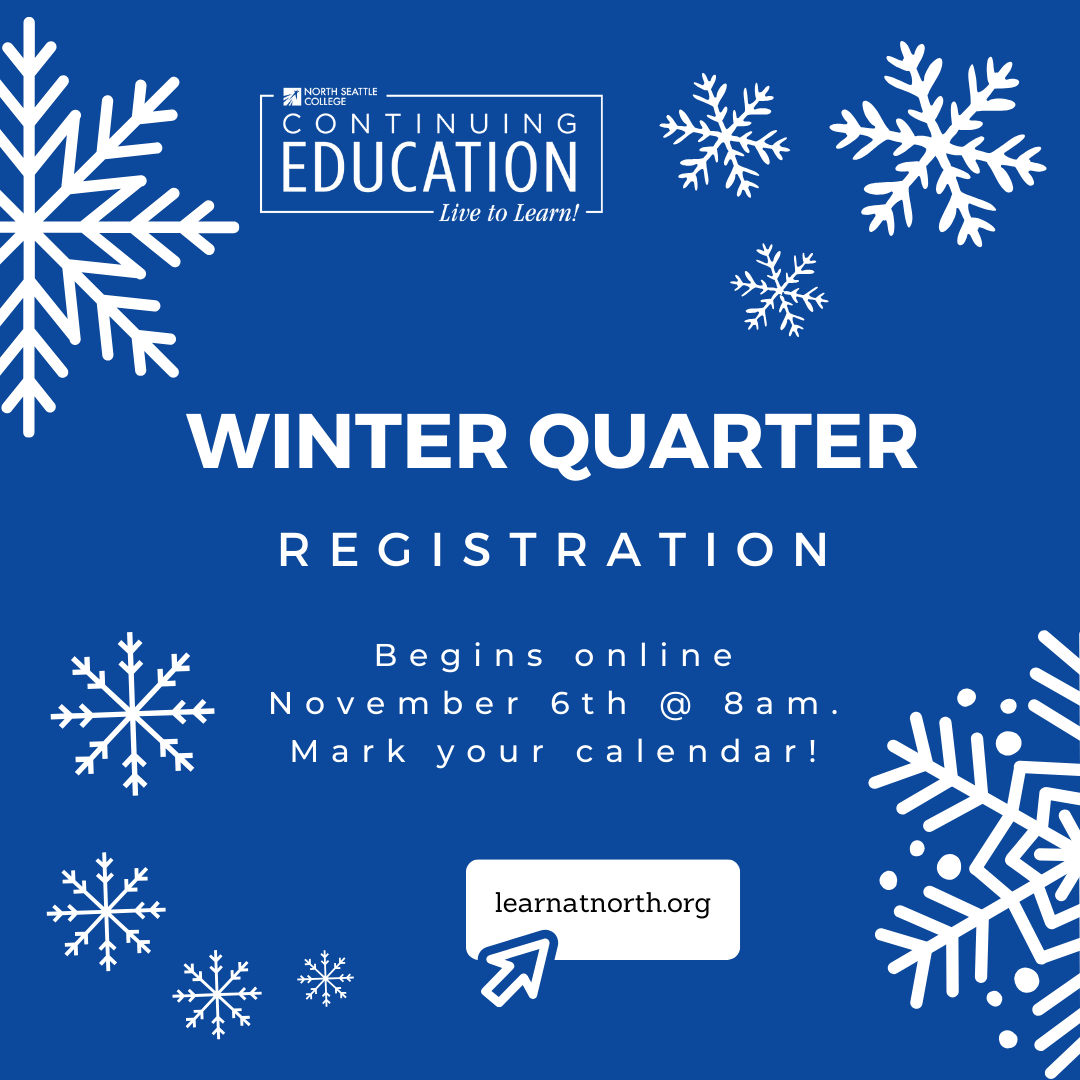 NORTH SEATTLE COLLEGE
CONTINUING
EDUCATION
Live to Learn!

WINTER QUARTER

REGISTRATION

Begins online
November 6th @ 8am.
Mark your calendar!

learnatnorth.org